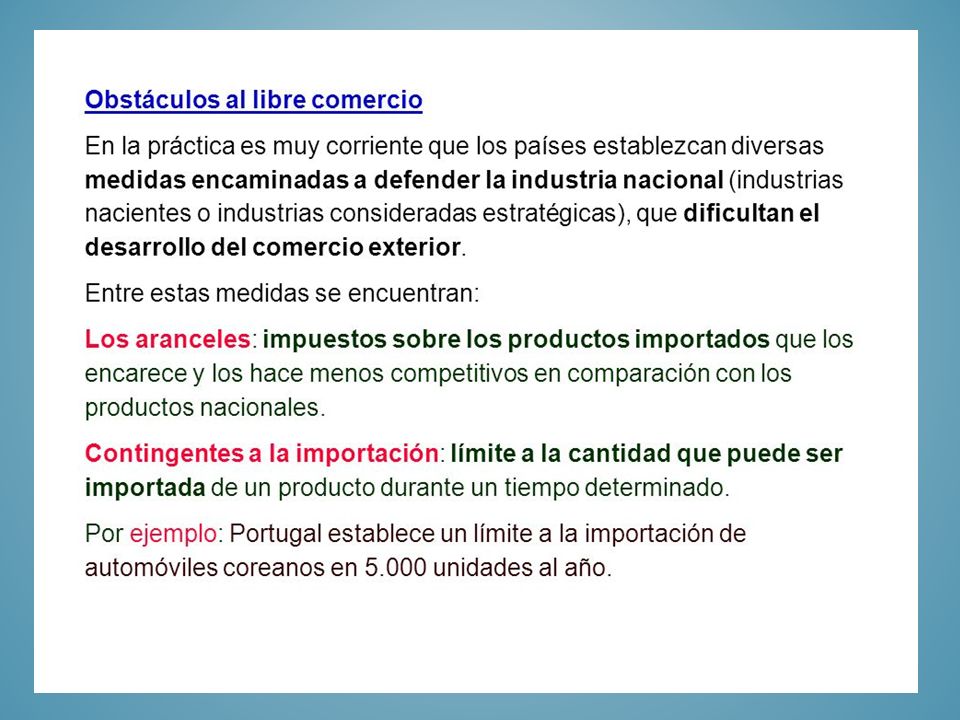 Obstáculos al libre comercio

En la práctica es muy corriente que los países establezcan diversas medidas encaminadas a defender la industria nacional (industrias nacientes o industrias consideradas estratégicas), que dificultan el desarrollo del comercio exterior.

Entre estas medidas se encuentran:

Los aranceles: impuestos sobre los productos importados que los encarece y los hace menos competitivos en comparación con los productos nacionales.

Contingentes a la importación: límite a la cantidad que puede ser importada de un producto durante un tiempo determinado.

Por ejemplo: Portugal establece un límite a la importación de automóviles coreanos en 5.000 unidades al año.